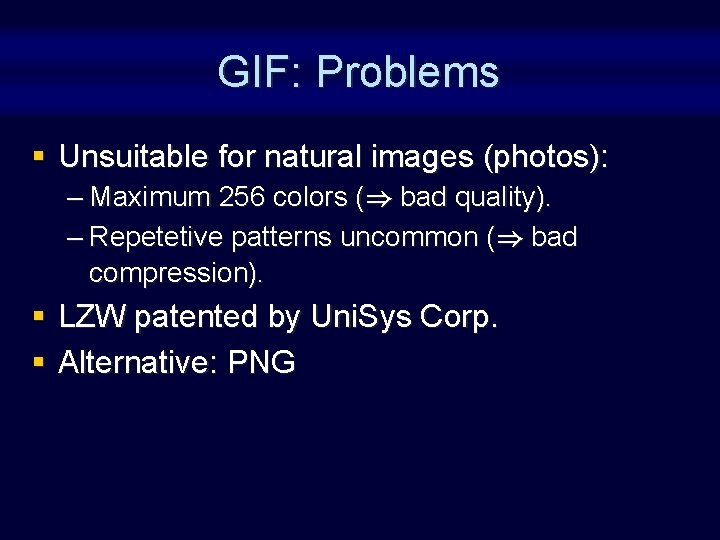 GIF: Problems

▪ Unsuitable for natural images (photos):

– Maximum 256 colors ($\Rightarrow$ bad quality).

– Repetetive patterns uncommon ($\Rightarrow$ bad compression).

▪ LZW patented by UniSys Corp.

▪ Alternative: PNG